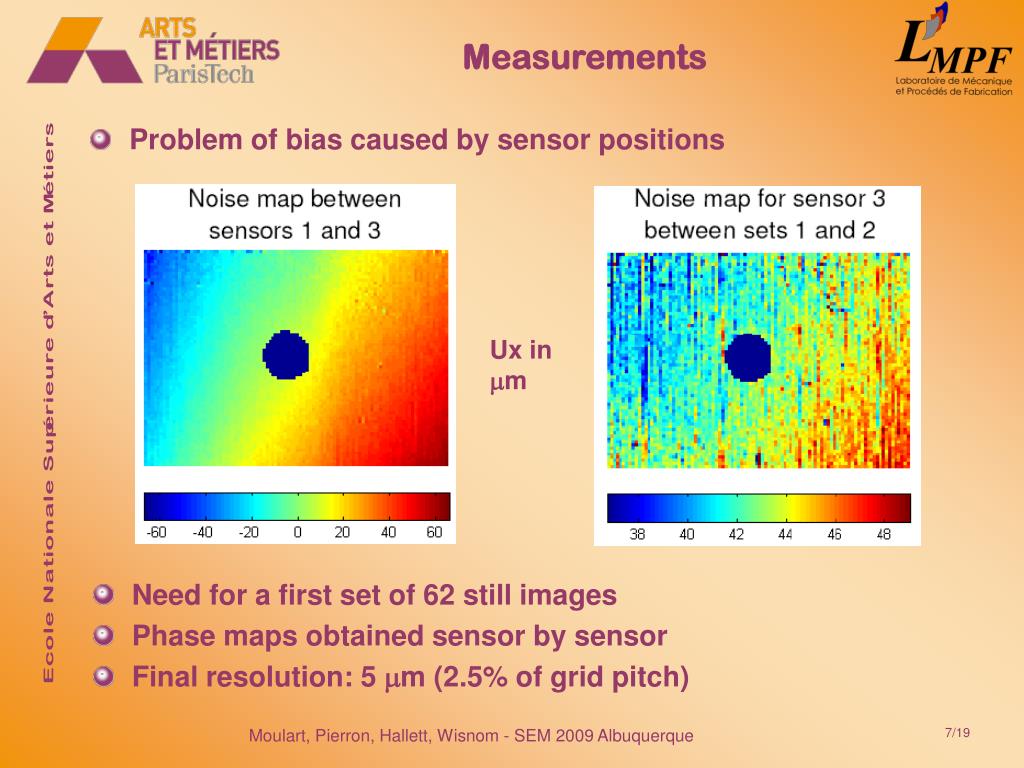 ARTS
ET MÉTIERS
ParisTech

Measurements

LMPF
Laboratoire de Mécanique et Procédés de Fabrication

Ecole Nationale Supérieure d'Arts et Métiers

Problem of bias caused by sensor positions

Noise map between sensors 1 and 3

-60 -40 -20 0 20 40 60

Ux in $\mu$m

Noise map for sensor 3 between sets 1 and 2

38 40 42 44 46 48

Need for a first set of 62 still images

Phase maps obtained sensor by sensor

Final resolution: 5 $\mu$m (2.5% of grid pitch)

Moulart, Pierron, Hallett, Wisnom - SEM 2009 Albuquerque

7/19